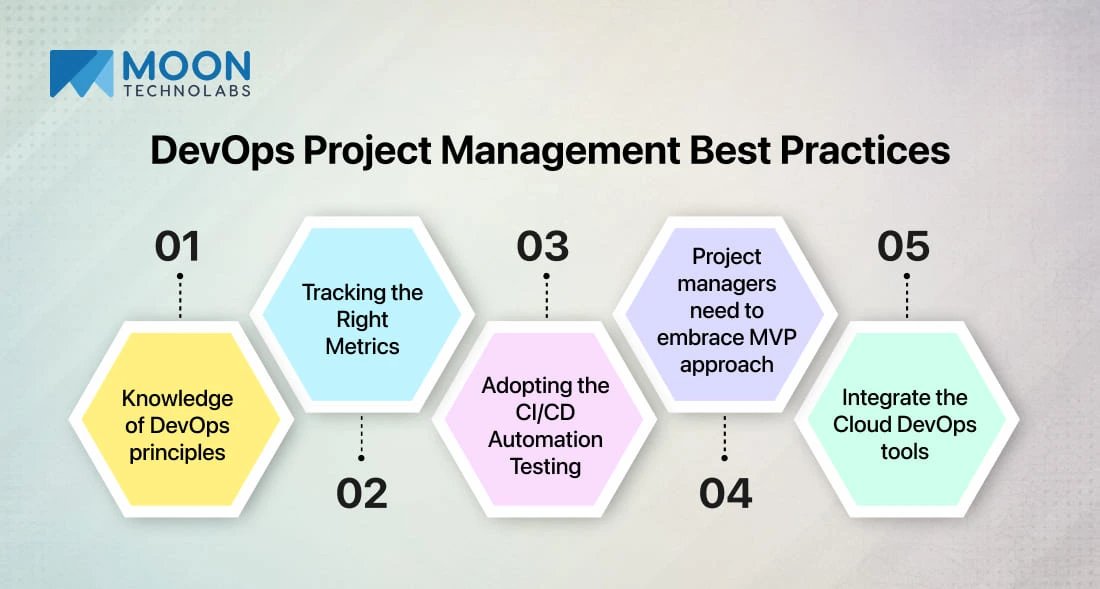 MOON
TECHNOLABS

DevOps Project Management Best Practices

01

Knowledge of DevOps principles

Tracking the Right Metrics

02

03

Adopting the CI/CD Automation Testing

Project managers need to embrace MVP approach

04

05

Integrate the Cloud DevOps tools